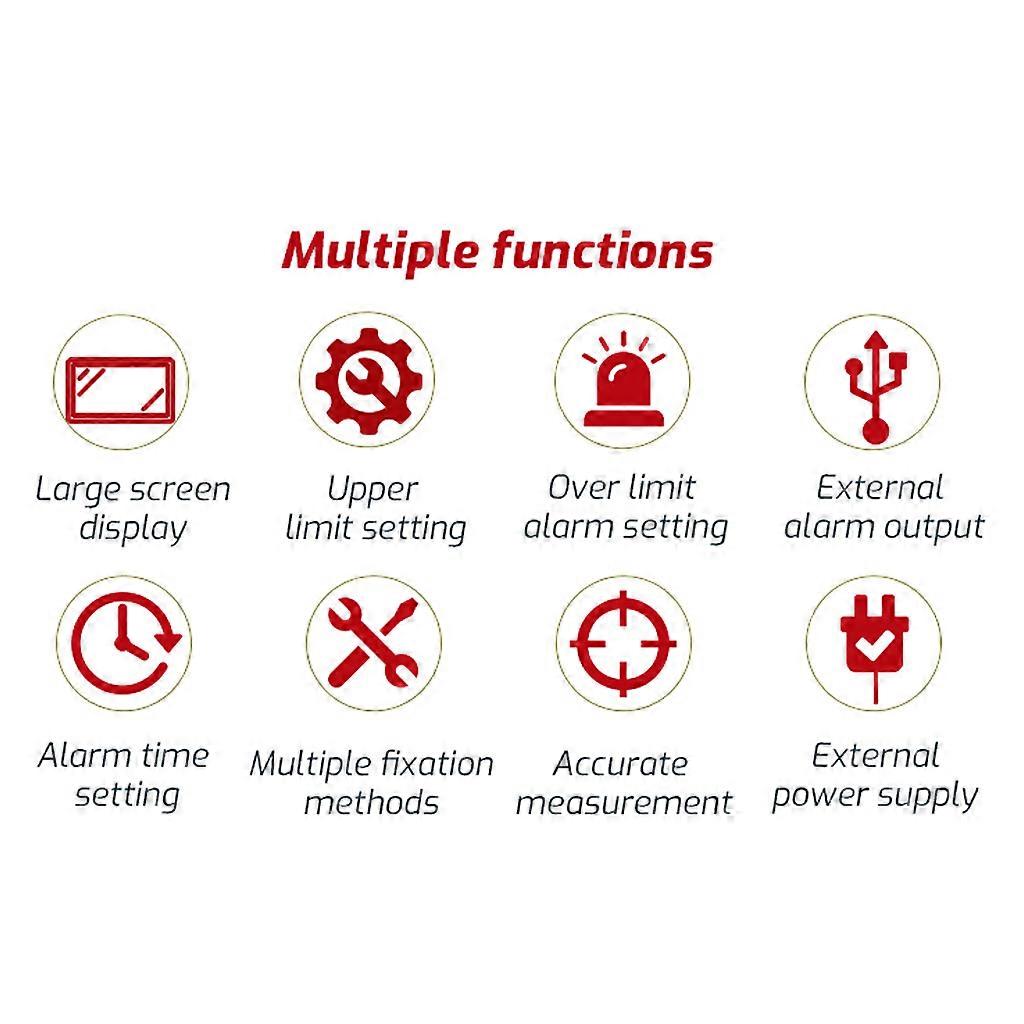 Multiple functions

Large screen display

Upper limit setting

Over limit alarm setting

External alarm output

Alarm time setting

Multiple fixation methods

Accurate measurement

External power supply